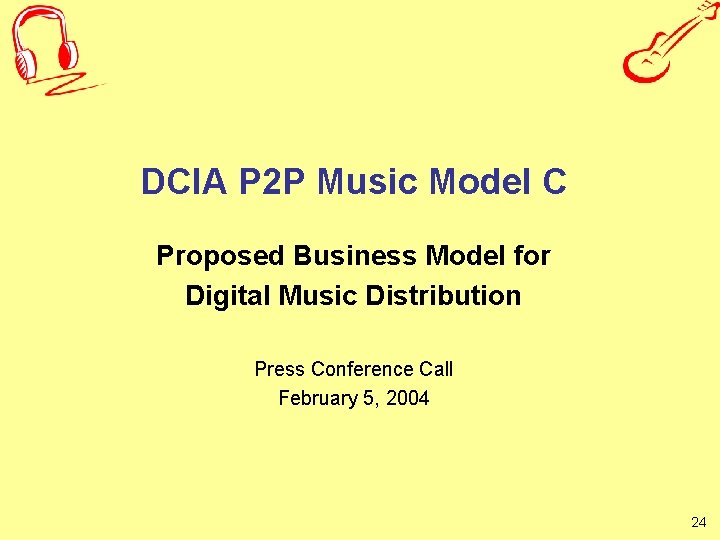 DCIA P2P Music Model C

Proposed Business Model for
Digital Music Distribution

Press Conference Call
February 5, 2004

24